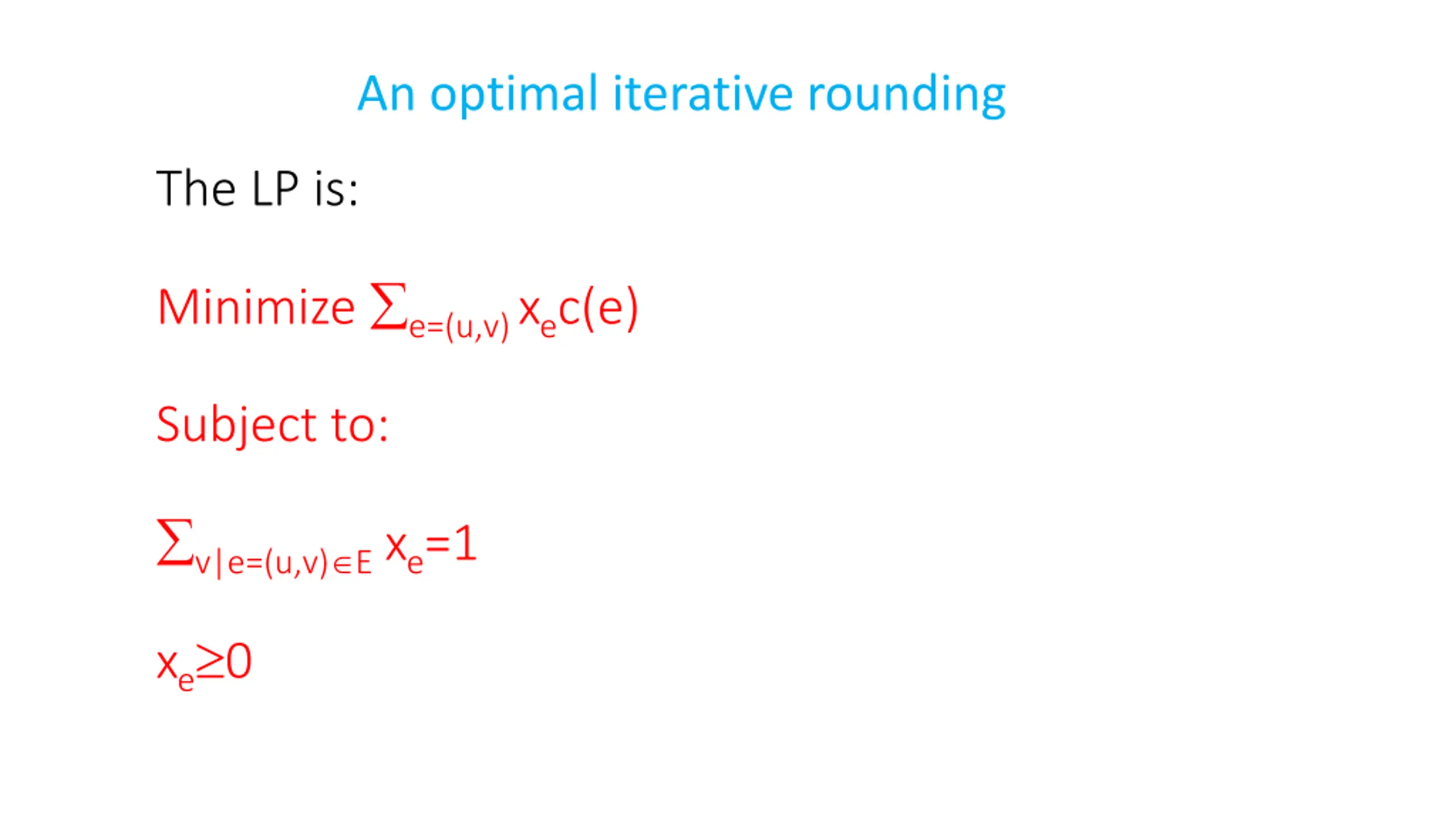 An optimal iterative rounding

The LP is:

Minimize $\sum_{e=(u,v)} x_e c(e)$

Subject to:

$\sum_{v|e=(u,v)\in E} x_e=1$

$x_e\geq 0$